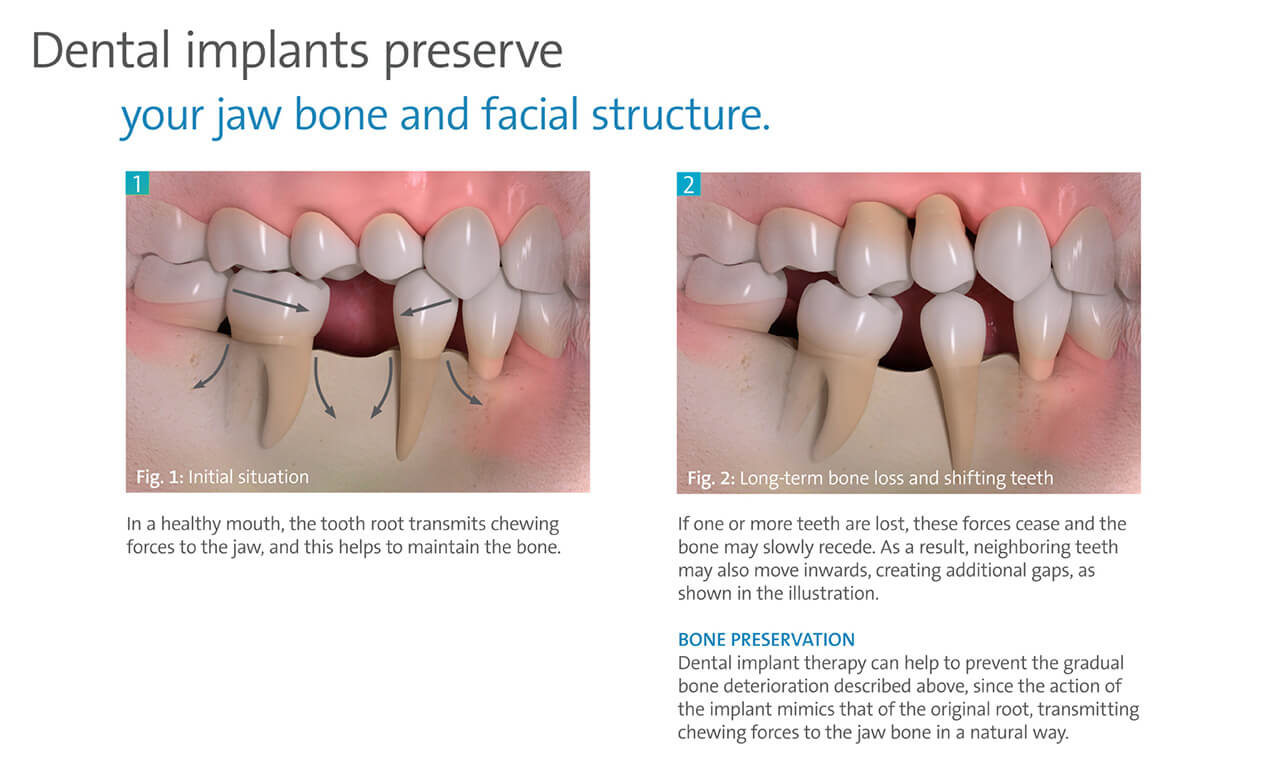 Dental implants preserve
your jaw bone and facial structure.

1

Fig. 1: Initial situation

In a healthy mouth, the tooth root transmits chewing forces to the jaw, and this helps to maintain the bone.

2

Fig. 2: Long-term bone loss and shifting teeth

If one or more teeth are lost, these forces cease and the bone may slowly recede. As a result, neighboring teeth may also move inwards, creating additional gaps, as shown in the illustration.

BONE PRESERVATION
Dental implant therapy can help to prevent the gradual bone deterioration described above, since the action of the implant mimics that of the original root, transmitting chewing forces to the jaw bone in a natural way.